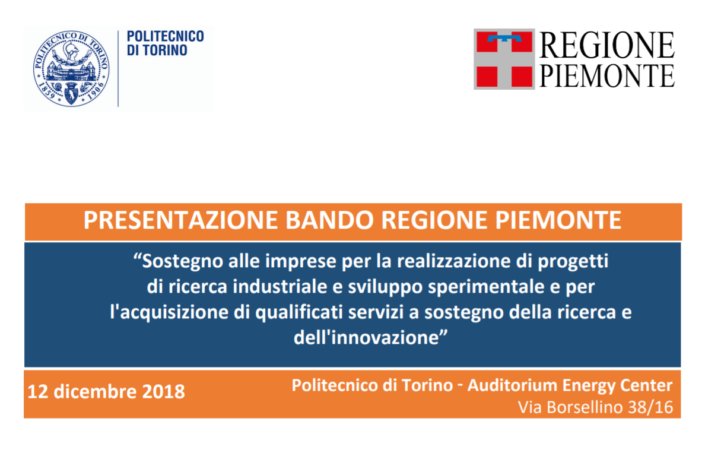 POLITECNICO DI TORINO
1859 1906

POLITECNICO
DI TORINO

REGIONE
PIEMONTE

PRESENTAZIONE BANDO REGIONE PIEMONTE

“Sostegno alle imprese per la realizzazione di progetti di ricerca industriale e sviluppo sperimentale e per l'acquisizione di qualificati servizi a sostegno della ricerca e dell'innovazione”

12 dicembre 2018

Politecnico di Torino - Auditorium Energy Center
Via Borsellino 38/16